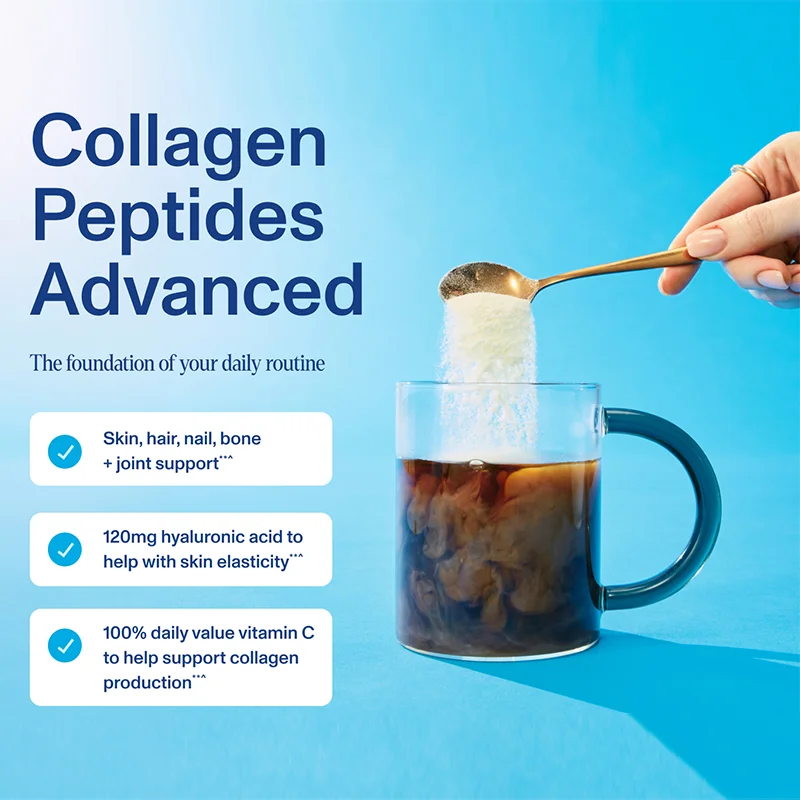 Collagen Peptides Advanced

The foundation of your daily routine

Skin, hair, nail, bone + joint support**^

120mg hyaluronic acid to help with skin elasticity**^

100% daily value vitamin C to help support collagen production**^